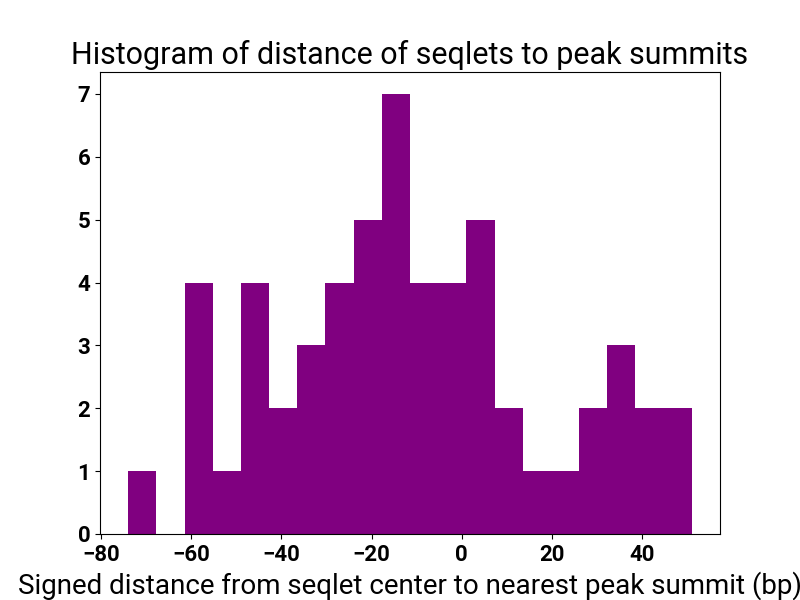 Histogram of distance of seqlets to peak summits

7
6
5
4
3
2
1
0

−80 −60 −40 −20 0 20 40

Signed distance from seqlet center to nearest peak summit (bp)